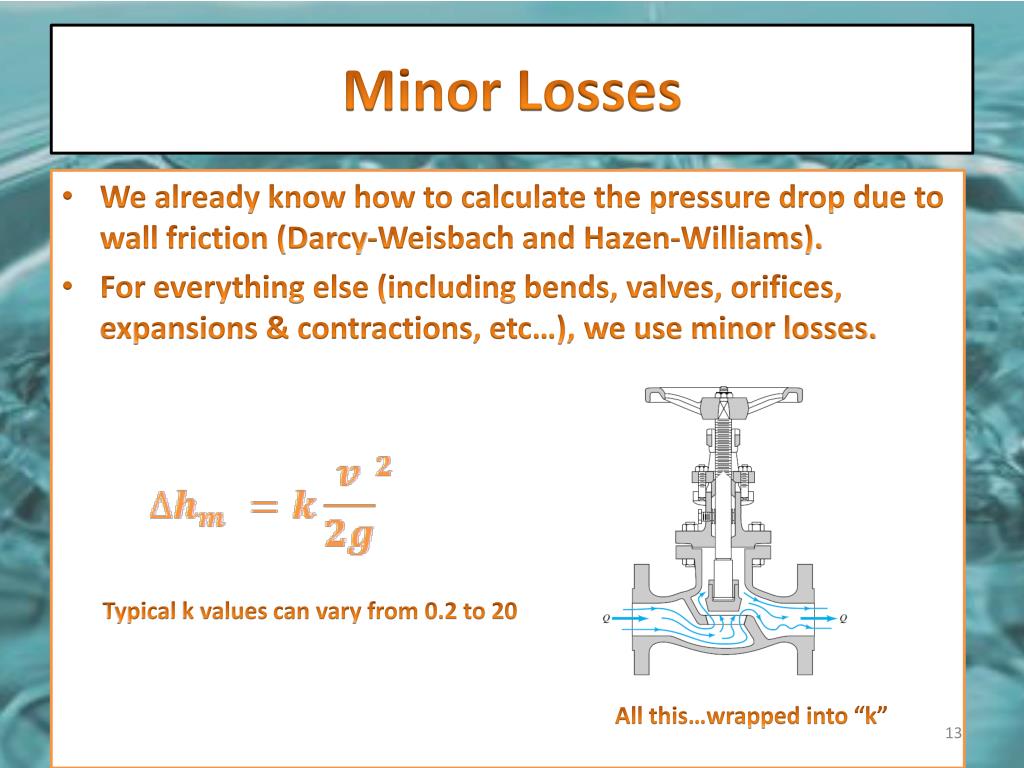 Minor Losses

• We already know how to calculate the pressure drop due to wall friction (Darcy-Weisbach and Hazen-Williams).

• For everything else (including bends, valves, orifices, expansions & contractions, etc…), we use minor losses.

$\Delta h_m = k\frac{v^2}{2g}$

Typical k values can vary from 0.2 to 20

Q

Q

All this…wrapped into “k”

13